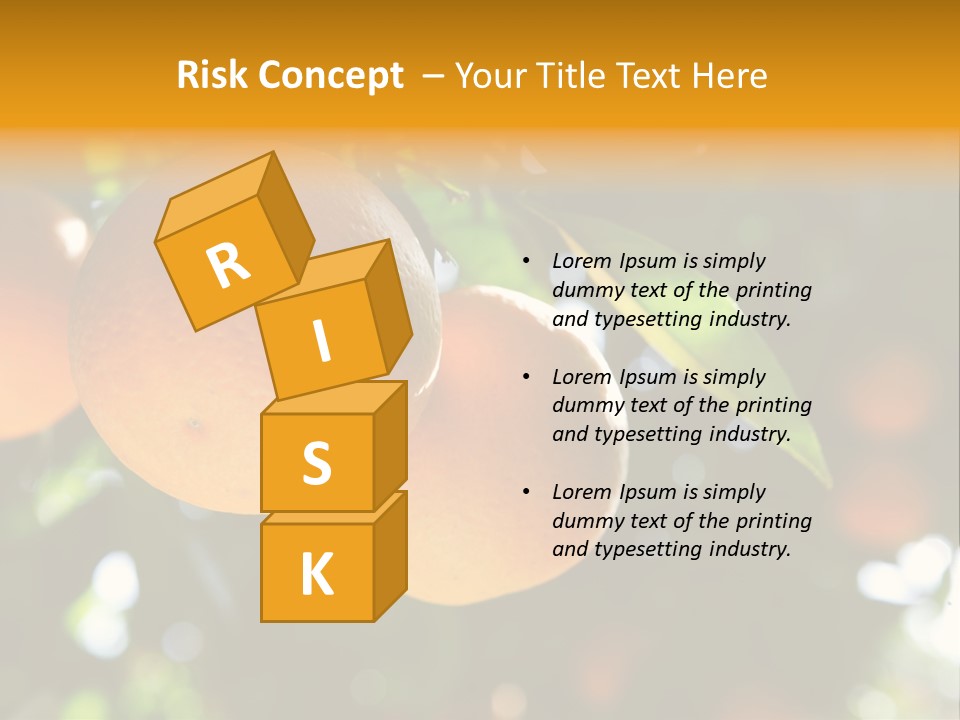 Risk Concept – Your Title Text Here

R
I
S
K

• Lorem Ipsum is simply dummy text of the printing and typesetting industry.

• Lorem Ipsum is simply dummy text of the printing and typesetting industry.

• Lorem Ipsum is simply dummy text of the printing and typesetting industry.